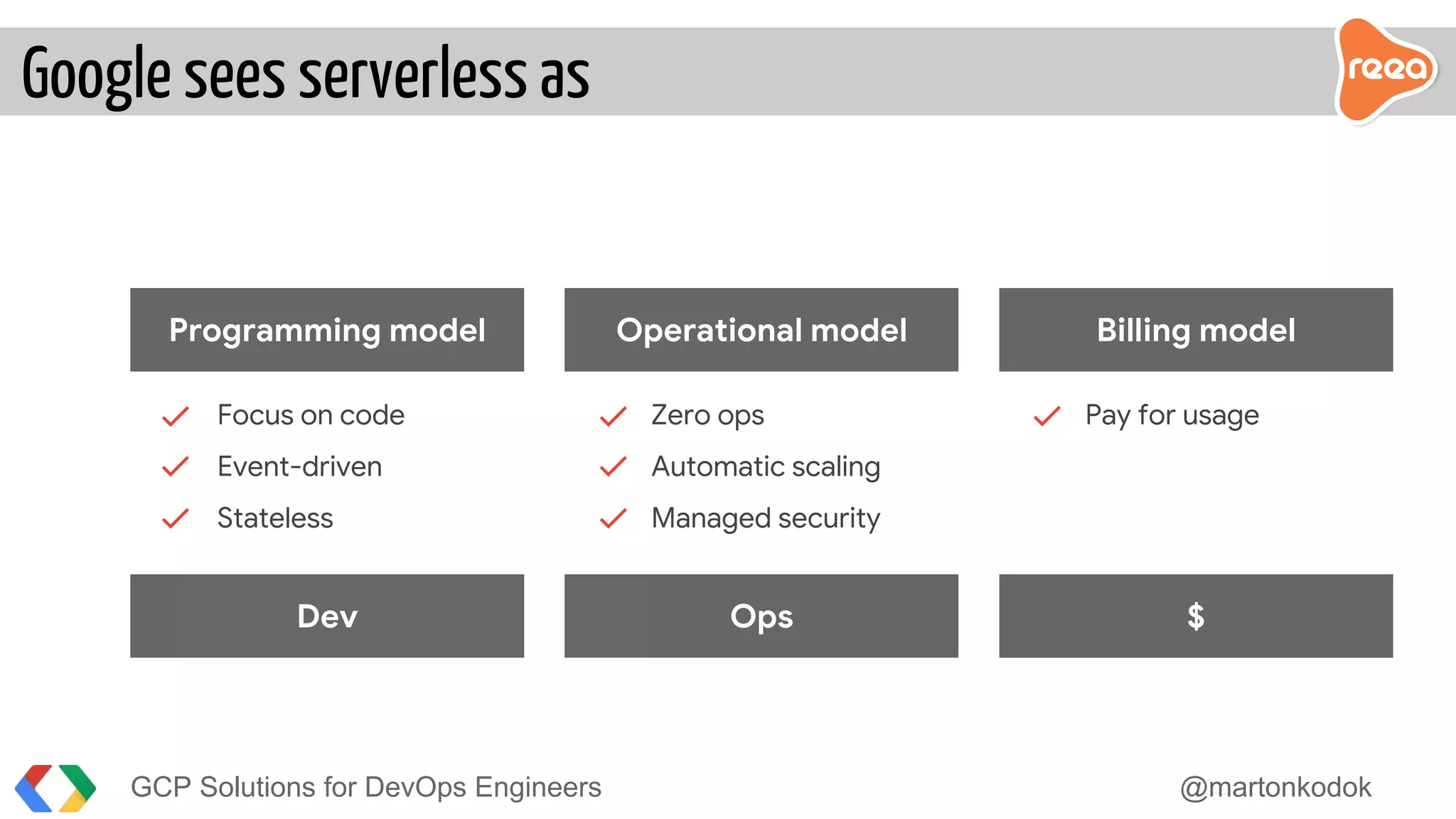 Google sees serverless as

reea

Programming model

✓ Focus on code
✓ Event-driven
✓ Stateless

Dev

Operational model

✓ Zero ops
✓ Automatic scaling
✓ Managed security

Ops

Billing model

✓ Pay for usage

$

GCP Solutions for DevOps Engineers

@martonkodok